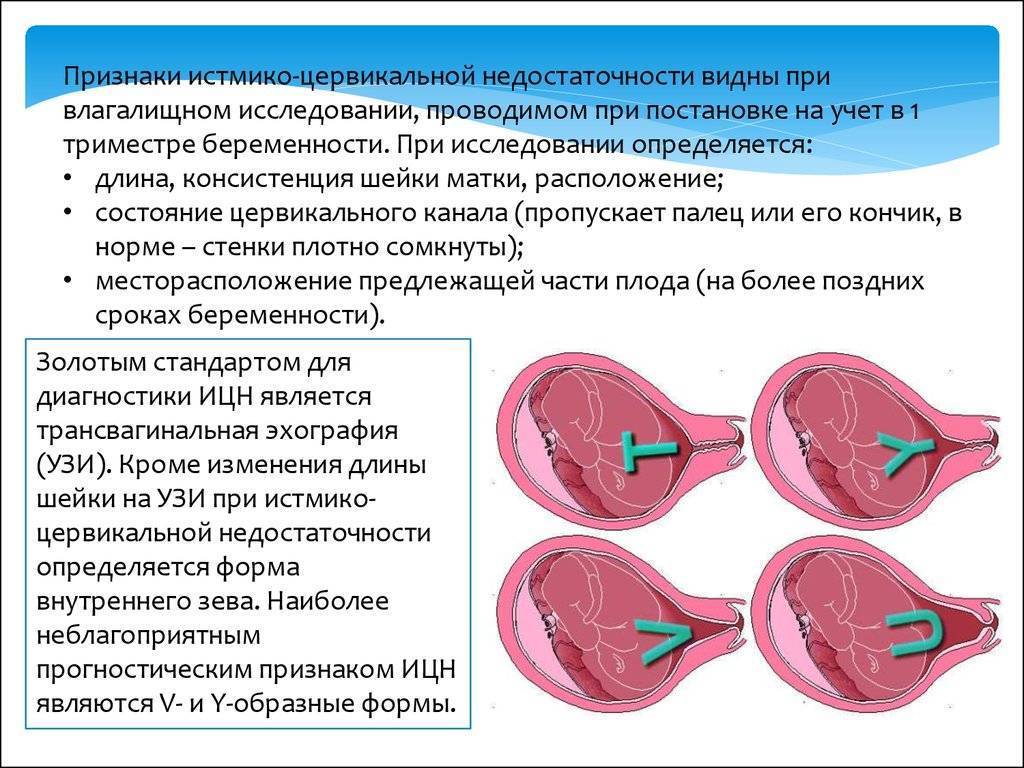 Признаки истмико-цервикальной недостаточности видны при влагалищном исследовании, проводимом при постановке на учет в 1 триместре беременности. При исследовании определяется:
• длина, консистенция шейки матки, расположение;
• состояние цервикального канала (пропускает палец или его кончик, в норме – стенки плотно сомкнуты);
• месторасположение предлежащей части плода (на более поздних сроках беременности).

Золотым стандартом для диагностики ИЦН является трансвагинальная эхография (УЗИ). Кроме изменения длины шейки на УЗИ при истмико-цервикальной недостаточности определяется форма внутреннего зева. Наиболее неблагоприятным прогностическим признаком ИЦН являются V- и Y-образные формы.

T

Y

V

U